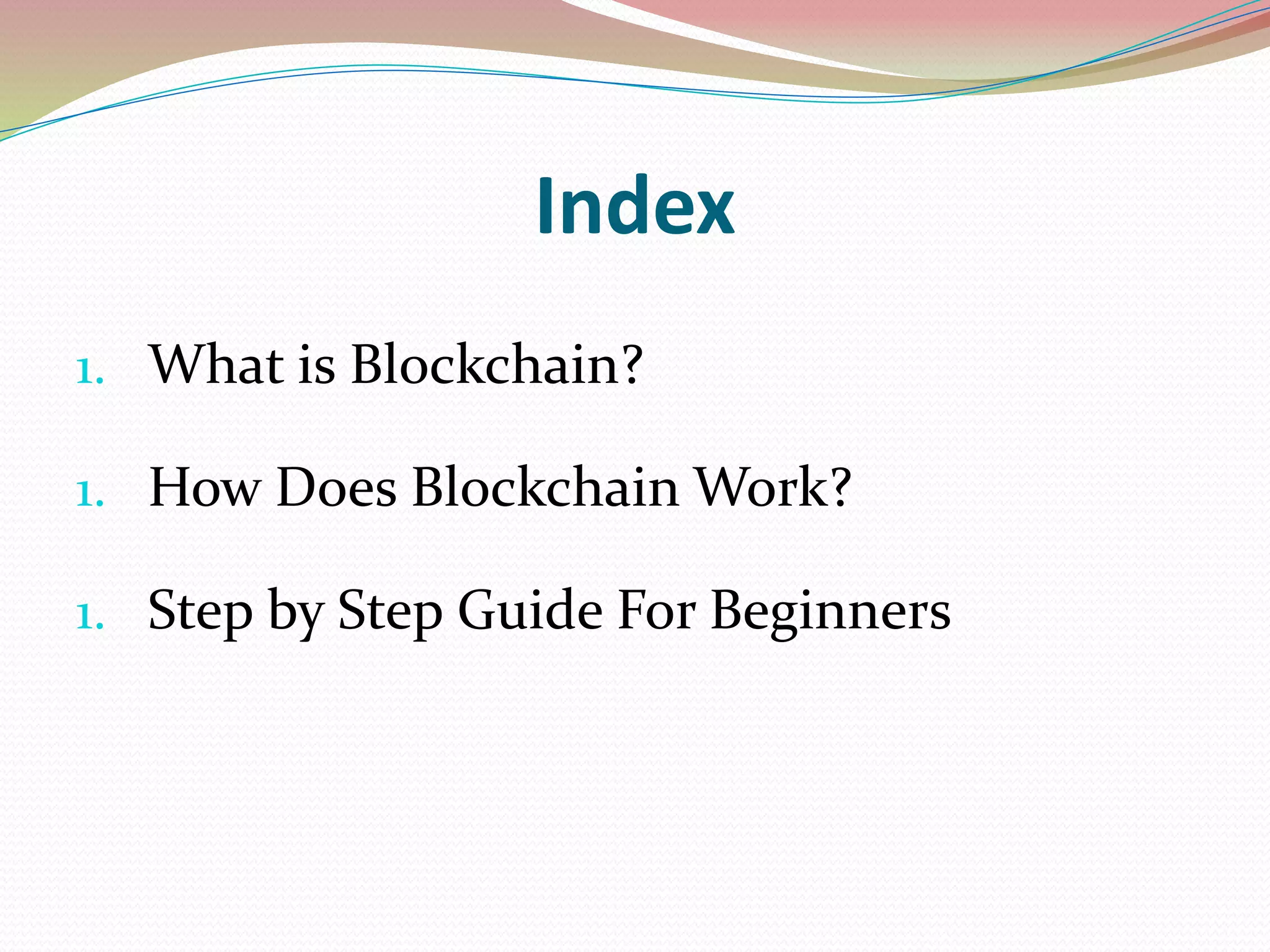 Index

1. What is Blockchain?

1. How Does Blockchain Work?

1. Step by Step Guide For Beginners